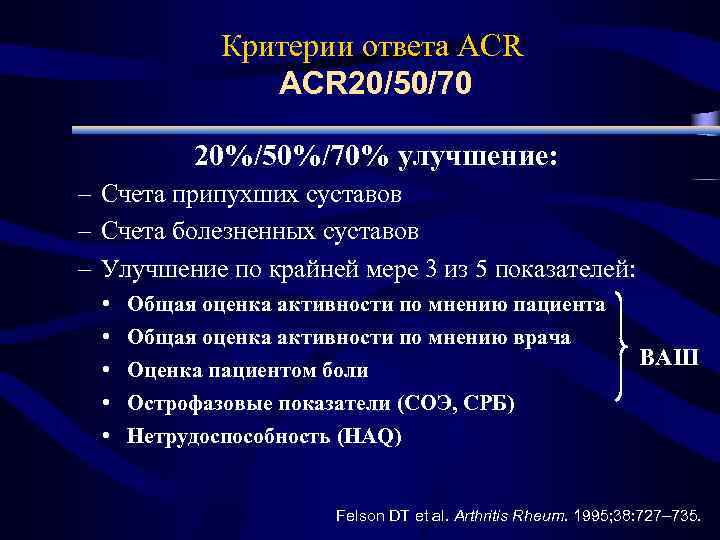 Критерии ответа ACR
ACR20/50/70

20%/50%/70% улучшение:

– Счета припухших суставов
– Счета болезненных суставов
– Улучшение по крайней мере 3 из 5 показателей:
• Общая оценка активности по мнению пациента
• Общая оценка активности по мнению врача
• Оценка пациентом боли
• Острофазовые показатели (СОЭ, СРБ)
• Нетрудоспособность (HAQ)

ВАШ

Felson DT et al. Arthritis Rheum. 1995;38:727–735.